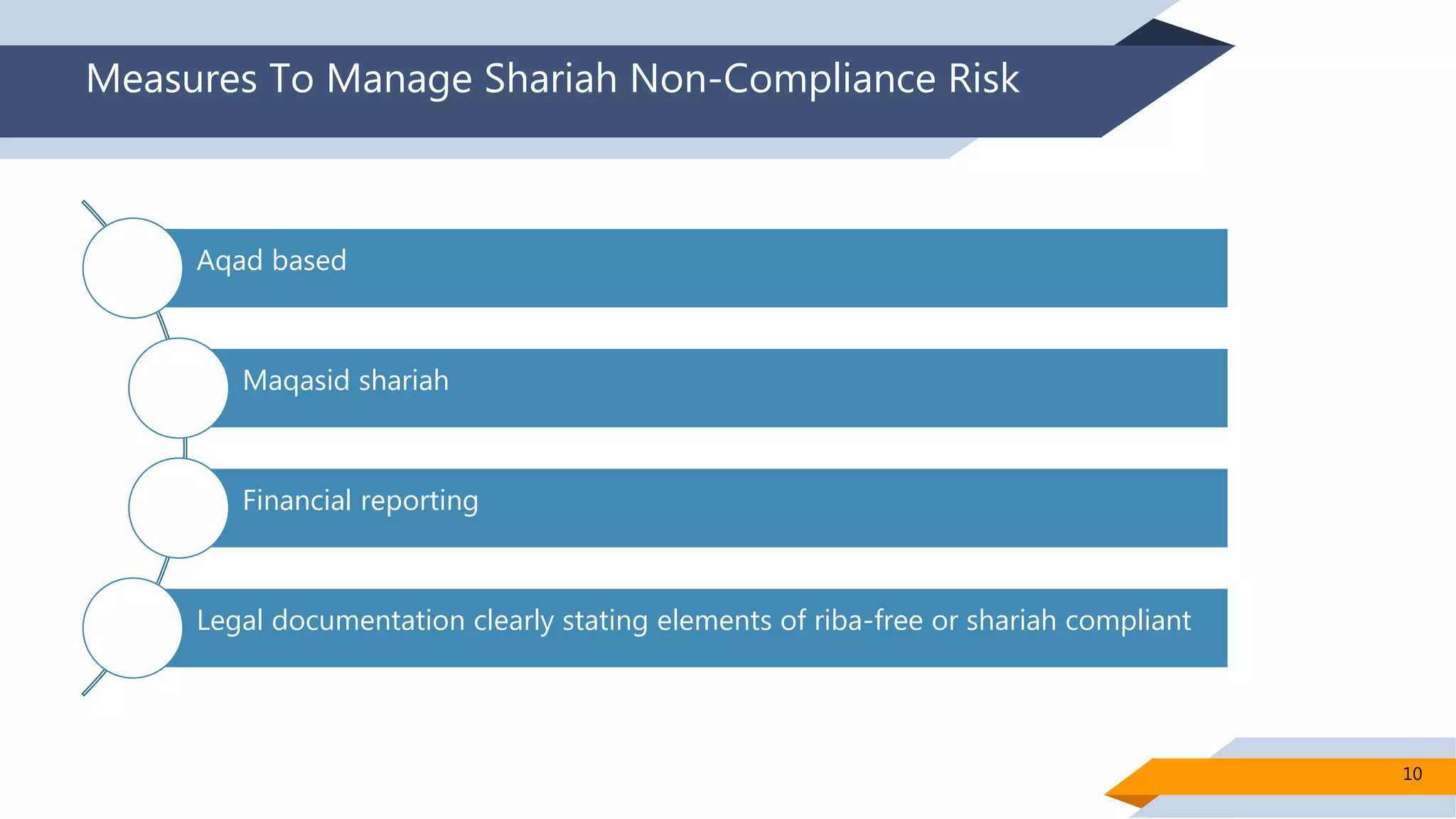 Measures To Manage Shariah Non-Compliance Risk

Aqad based

Maqasid shariah

Financial reporting

Legal documentation clearly stating elements of riba-free or shariah compliant

10